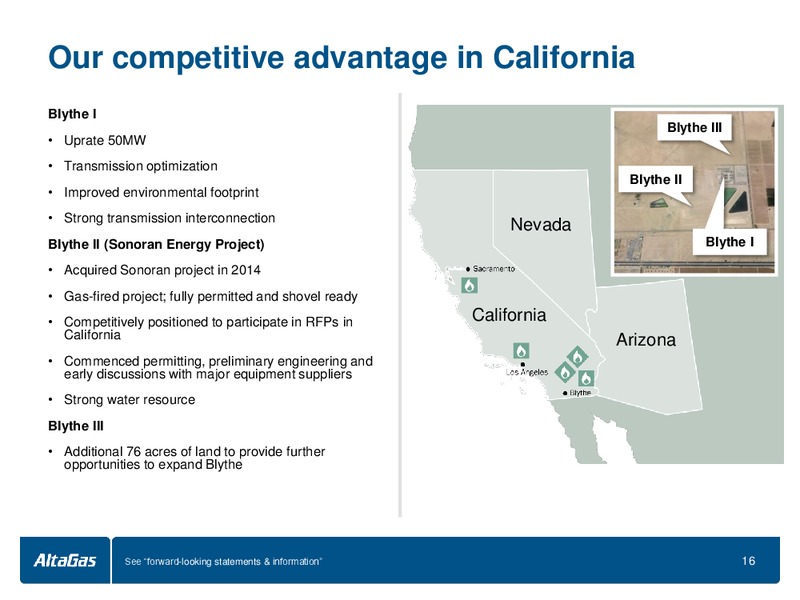 Our competitive advantage in California

Blythe I

• Uprate 50MW
• Transmission optimization
• Improved environmental footprint
• Strong transmission interconnection

Blythe II (Sonoran Energy Project)

• Acquired Sonoran project in 2014
• Gas-fired project; fully permitted and shovel ready
• Competitively positioned to participate in RFPs in California
• Commenced permitting, preliminary engineering and early discussions with major equipment suppliers
• Strong water resource

Blythe III

• Additional 76 acres of land to provide further opportunities to expand Blythe

Blythe III
Blythe II
Blythe I
Nevada
Sacramento
California
Arizona
Los Angeles
Blythe

AltaGas
See "forward-looking statements & information"
16